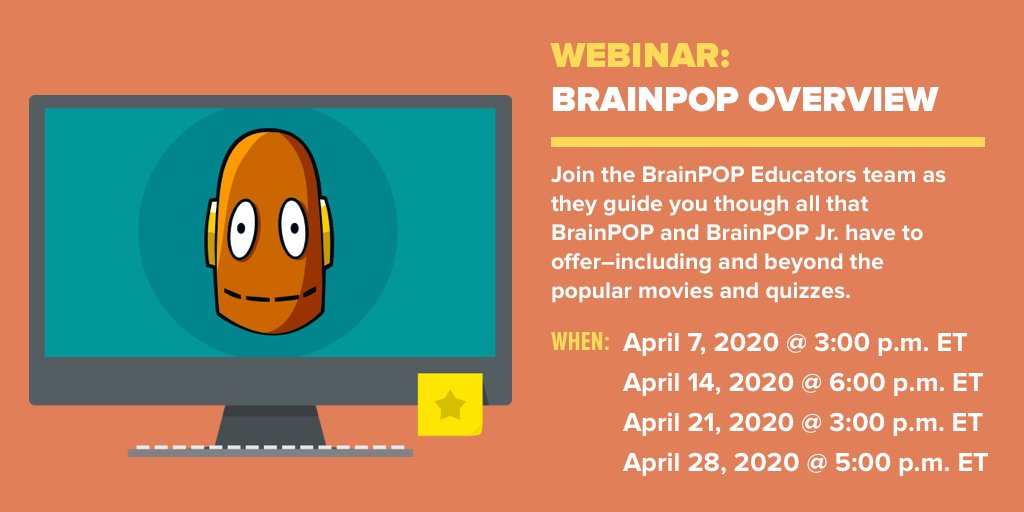 WEBINAR:
BRAINPOP OVERVIEW

Join the BrainPOP Educators team as they guide you though all that BrainPOP and BrainPOP Jr. have to offer–including and beyond the popular movies and quizzes.

WHEN: April 7, 2020 @ 3:00 p.m. ET
April 14, 2020 @ 6:00 p.m. ET
April 21, 2020 @ 3:00 p.m. ET
April 28, 2020 @ 5:00 p.m. ET